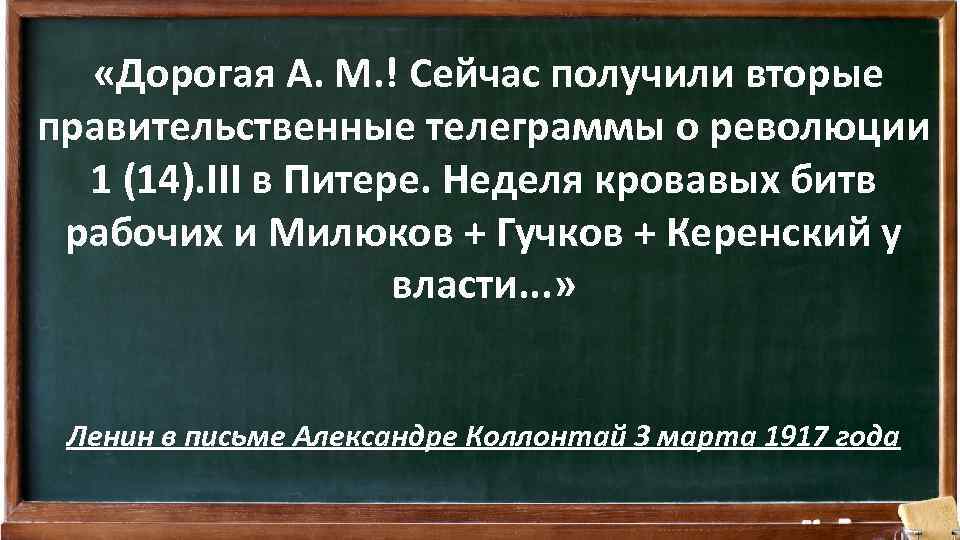 «Дорогая А. М.! Сейчас получили вторые правительственные телеграммы о революции 1 (14).III в Питере. Неделя кровавых битв рабочих и Милюков + Гучков + Керенский у власти...»

Ленин в письме Александре Коллонтай 3 марта 1917 года